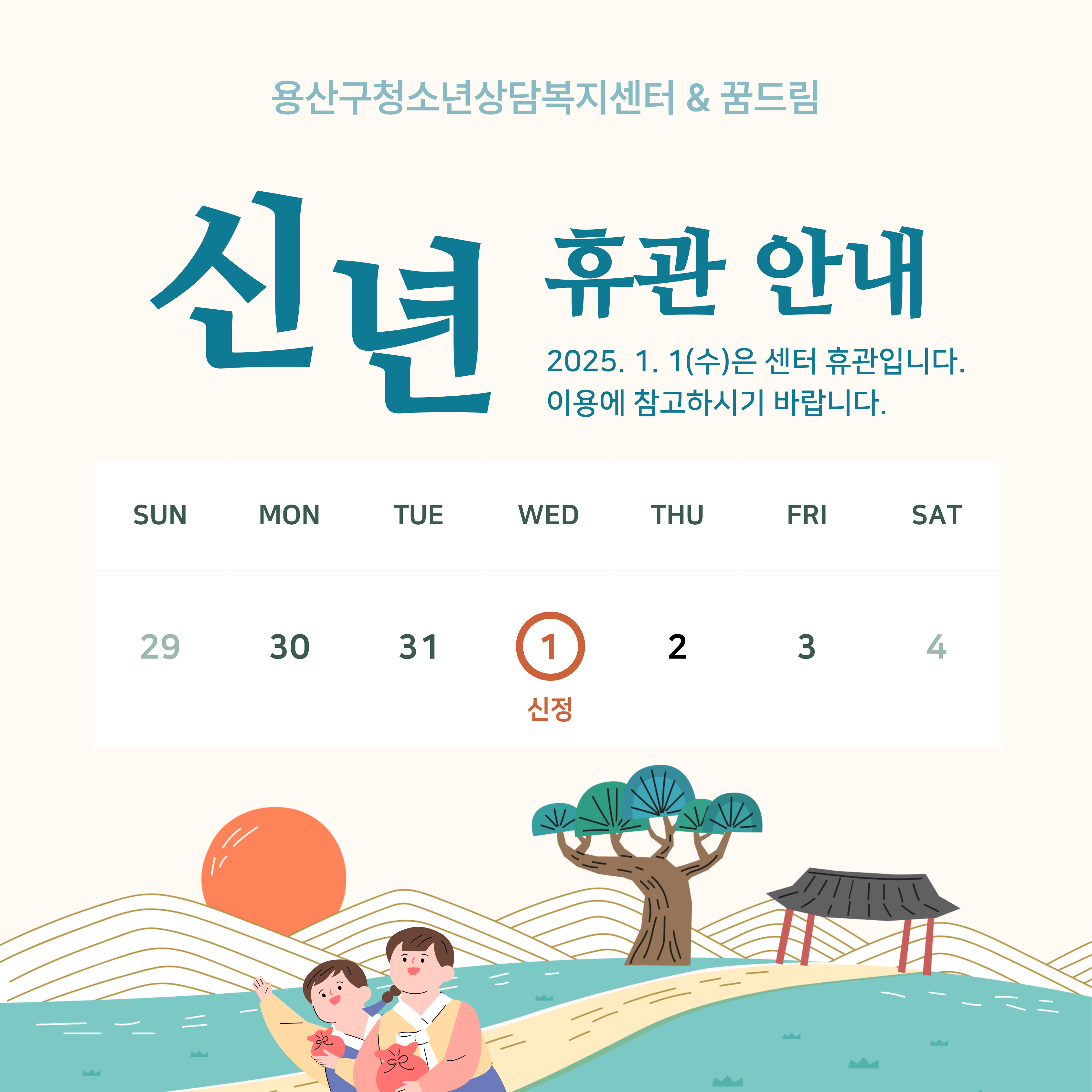 용산구청소년상담복지센터 & 꿈드림

신년 휴관 안내

2025. 1. 1(수)은 센터 휴관입니다.
이용에 참고하시기 바랍니다.

| SUN | MON | TUE | WED | THU | FRI | SAT |
|---|---|---|---|---|---|---|
| 29 | 30 | 31 | 1 신정 | 2 | 3 | 4 |